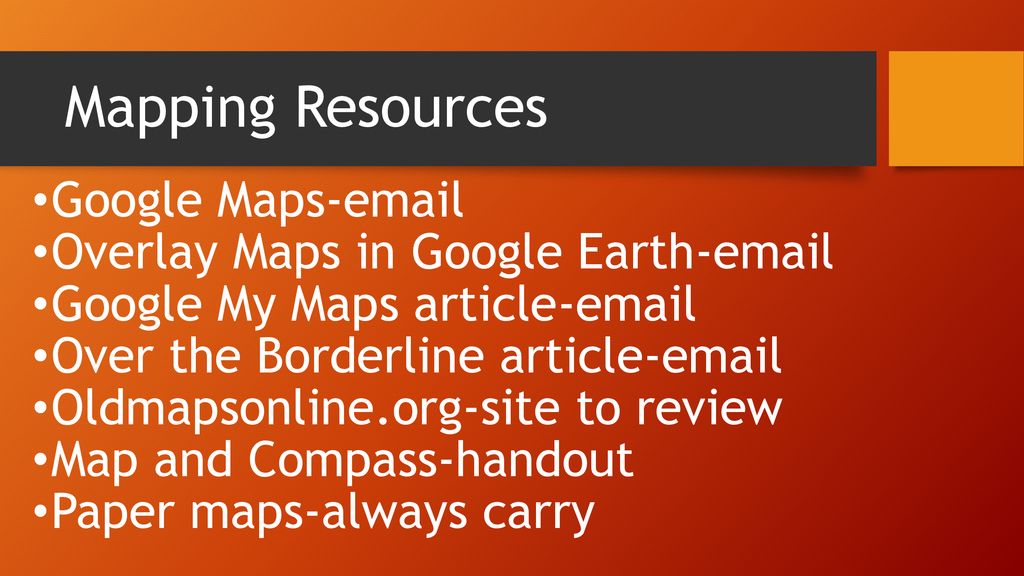 Mapping Resources

•Google Maps-email
•Overlay Maps in Google Earth-email
•Google My Maps article-email
•Over the Borderline article-email
•Oldmapsonline.org-site to review
•Map and Compass-handout
•Paper maps-always carry